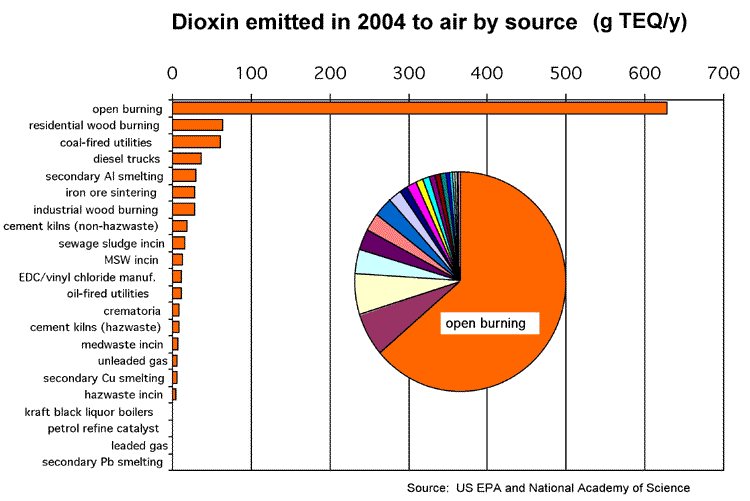 Dioxin emitted in 2004 to air by source (g TEQ/y)

0 100 200 300 400 500 600 700

open burning
residential wood burning
coal-fired utilities
diesel trucks
secondary Al smelting
iron ore sintering
industrial wood burning
cement kilns (non-hazwaste)
sewage sludge incin
MSW incin
EDC/vinyl chloride manuf.
oil-fired utilities
crematoria
cement kilns (hazwaste)
medwaste incin
unleaded gas
secondary Cu smelting
hazwaste incin
kraft black liquor boilers
petrol refine catalyst
leaded gas
secondary Pb smelting

open burning

Source: US EPA and National Academy of Science